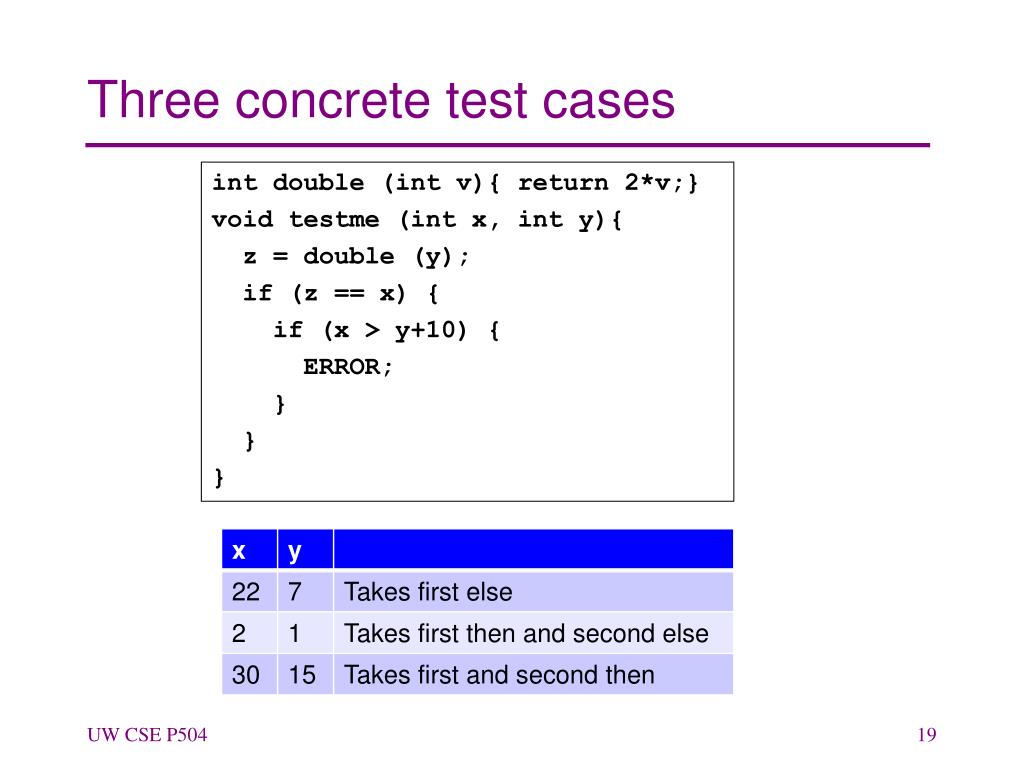 Three concrete test cases

int double (int v){ return 2*v;}
void testme (int x, int y){
  z = double (y);
  if (z == x) {
    if (x > y+10) {
      ERROR;
    }
  }
}

| x | y | |
|---|---|---|
| 22 | 7 | Takes first else |
| 2 | 1 | Takes first then and second else |
| 30 | 15 | Takes first and second then |

UW CSE P504

19